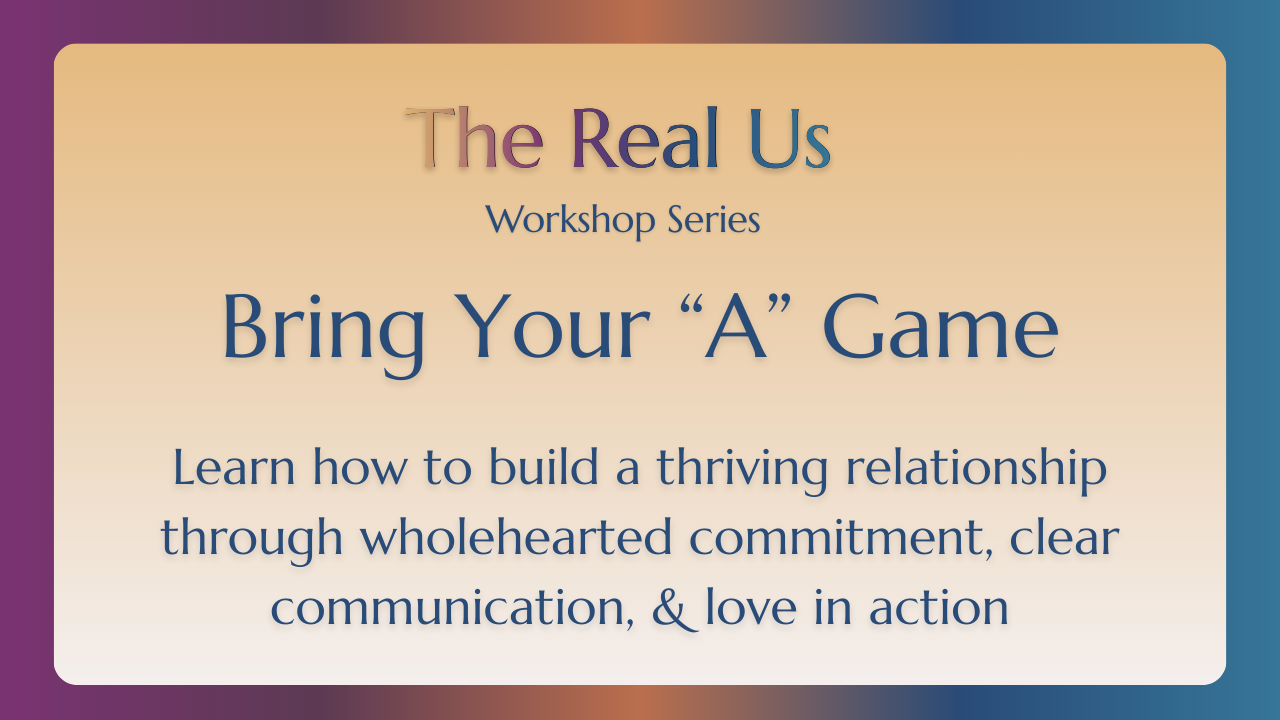 The Real Us
Workshop Series

Bring Your “A” Game

Learn how to build a thriving relationship through wholehearted commitment, clear communication, & love in action